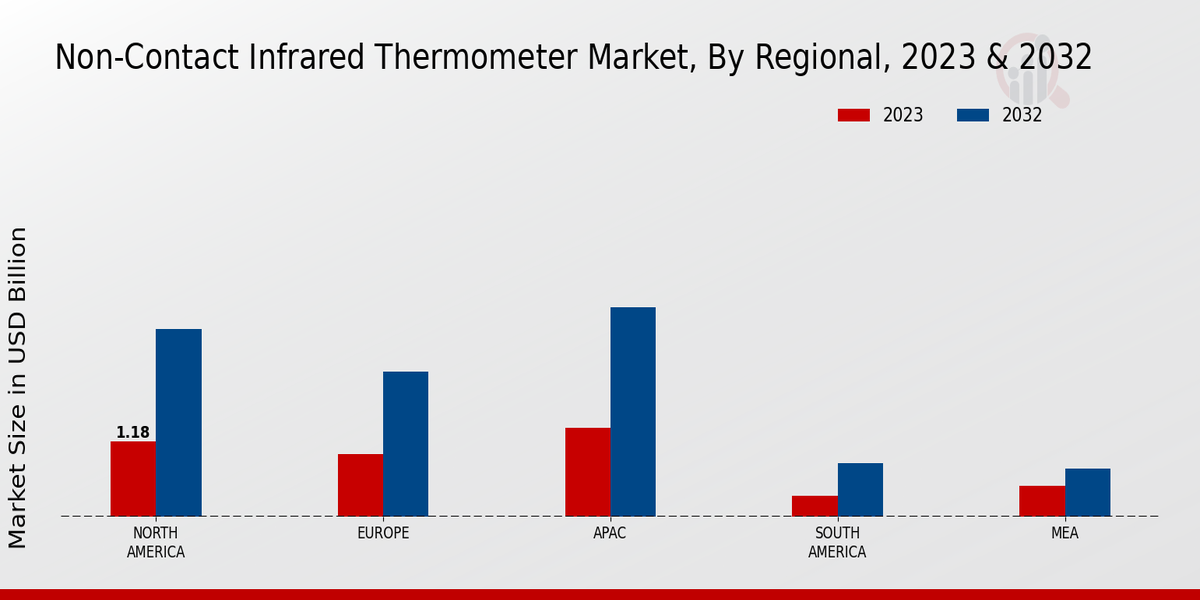 Non-Contact Infrared Thermometer Market, By Regional, 2023 & 2032

2023
2032

Market Size in USD Billion

1.18

NORTH AMERICA
EUROPE
APAC
SOUTH AMERICA
MEA